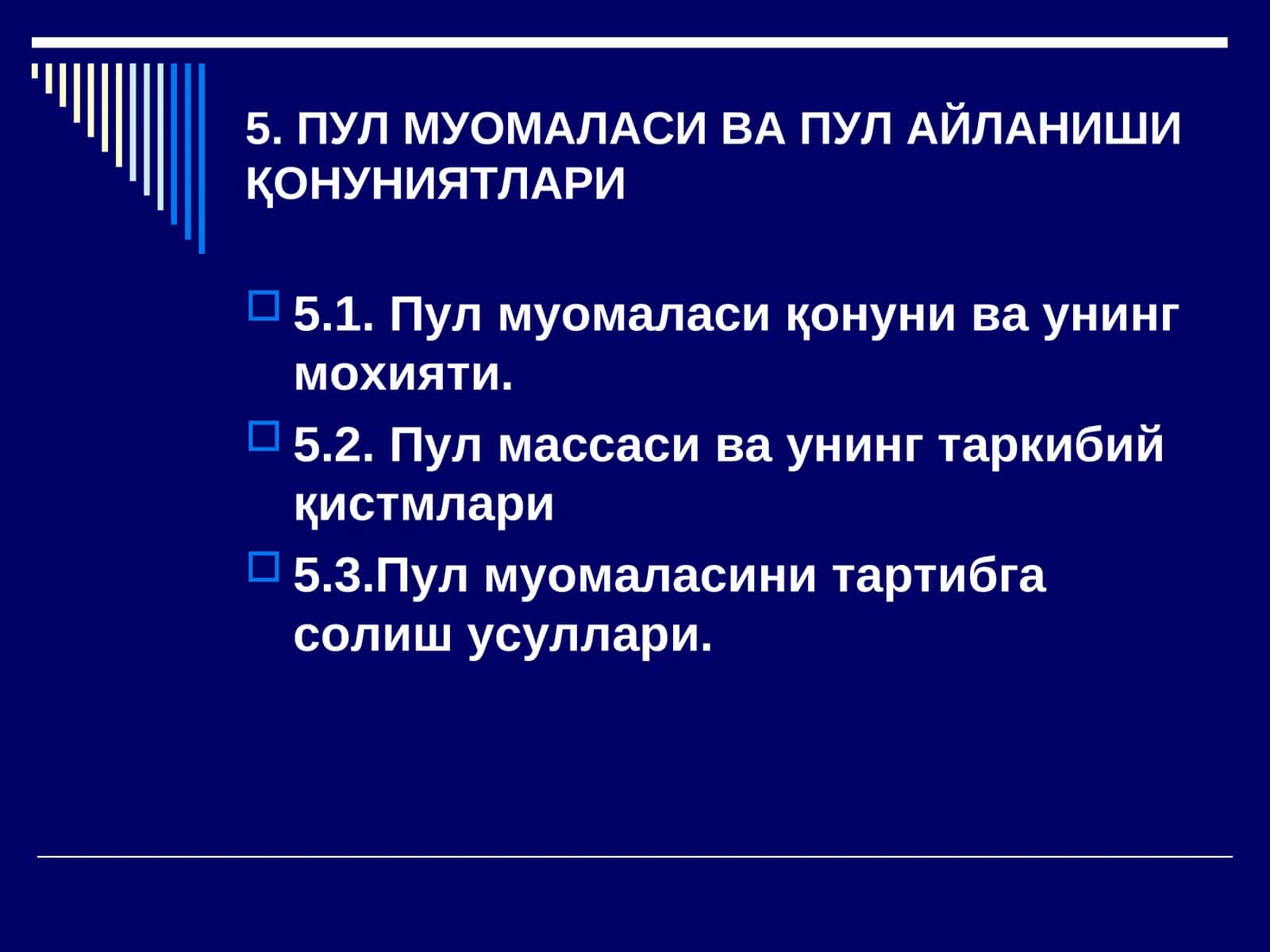 5. ПУЛ МУОМАЛАСИ ВА ПУЛ АЙЛАНИШИ ҚОНУНИЯТЛАРИ

5.1. Пул муомаласи қонуни ва унинг мохияти.

5.2. Пул массаси ва унинг таркибий қистмлари

5.3.Пул муомаласини тартибга солиш усуллари.